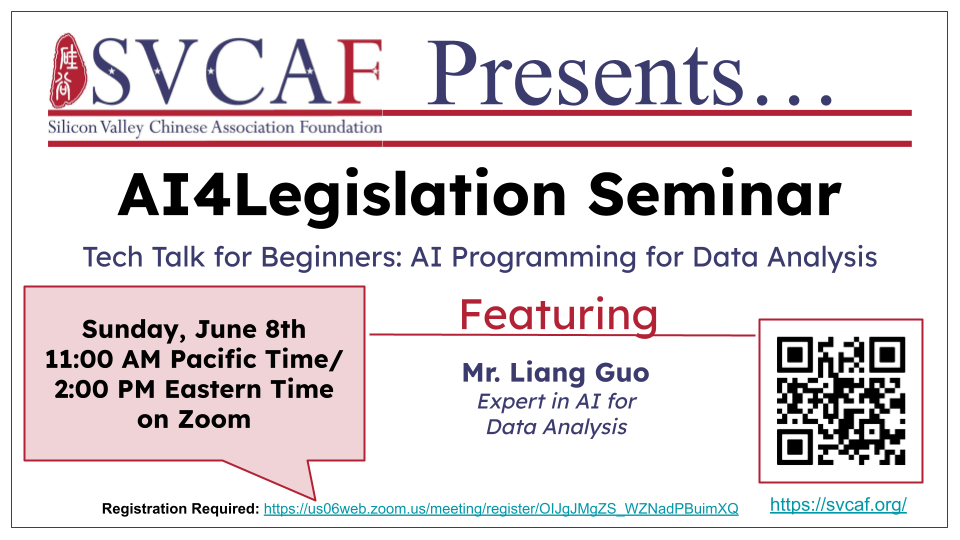 硅谷

SVCAF Presents…

Silicon Valley Chinese Association Foundation

AI4Legislation Seminar

Tech Talk for Beginners: AI Programming for Data Analysis

Sunday, June 8th
11:00 AM Pacific Time/
2:00 PM Eastern Time
on Zoom

Featuring

Mr. Liang Guo
Expert in AI for Data Analysis

Registration Required: https://us06web.zoom.us/meeting/register/OlJgJMgZS_WZNadPBuimXQ

https://svcaf.org/